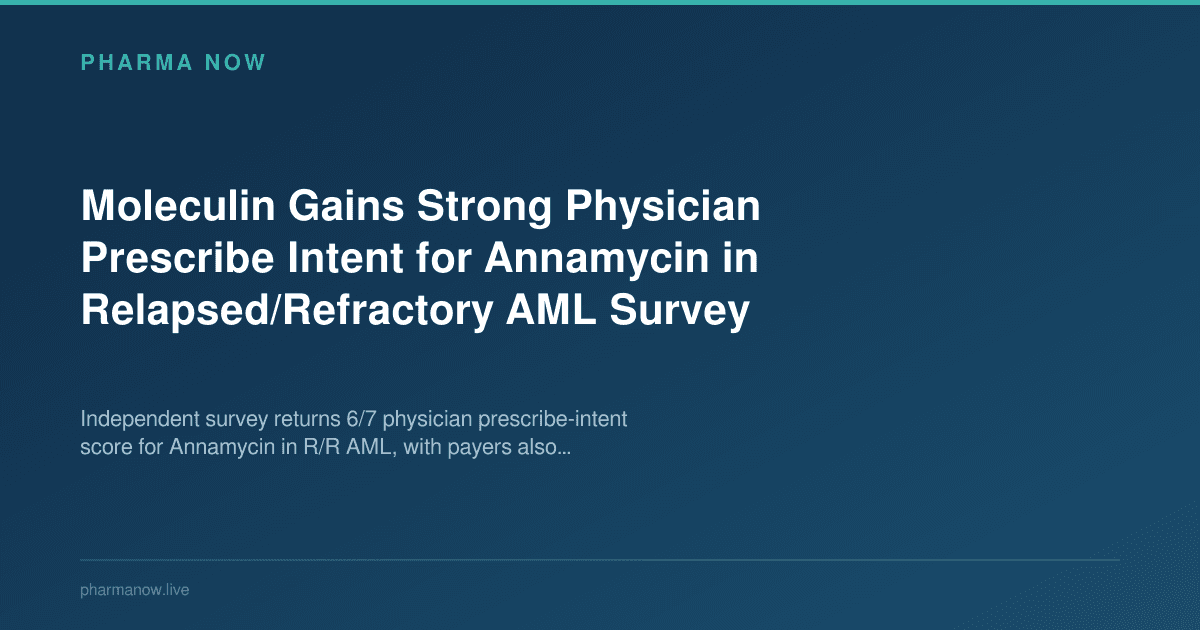 PHARMA NOW

Moleculin Gains Strong Physician Prescribe Intent for Annamycin in Relapsed/Refractory AML Survey

Independent survey returns 6/7 physician prescribe-intent score for Annamycin in R/R AML, with payers also...

pharmanow.live